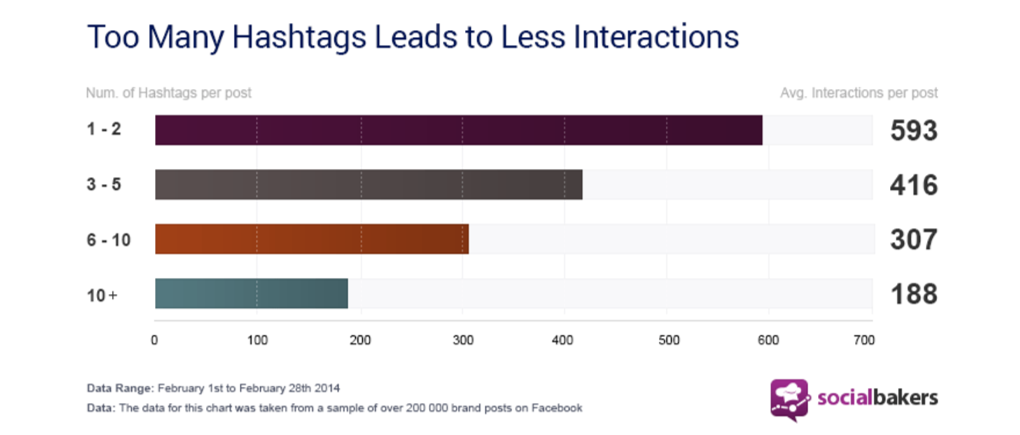 Too Many Hashtags Leads to Less Interactions

Num. of Hashtags per post

Avg. Interactions per post

1 - 2

593

3 - 5

416

6 - 10

307

10 +

188

0 100 200 300 400 500 600 700

Data Range: February 1st to February 28th 2014

Data: The data for this chart was taken from a sample of over 200 000 brand posts on Facebook

socialbakers